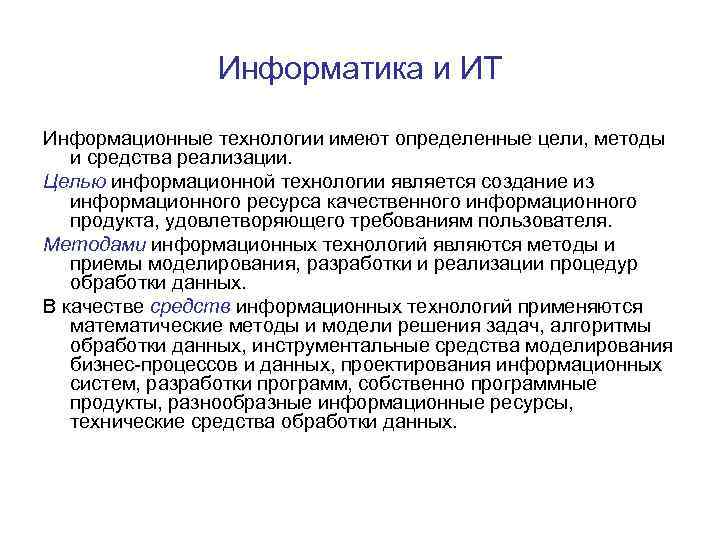 Информатика и ИТ

Информационные технологии имеют определенные цели, методы и средства реализации.

Целью информационной технологии является создание из информационного ресурса качественного информационного продукта, удовлетворяющего требованиям пользователя.

Методами информационных технологий являются методы и приемы моделирования, разработки и реализации процедур обработки данных.

В качестве средств информационных технологий применяются математические методы и модели решения задач, алгоритмы обработки данных, инструментальные средства моделирования бизнес-процессов и данных, проектирования информационных систем, разработки программ, собственно программные продукты, разнообразные информационные ресурсы, технические средства обработки данных.